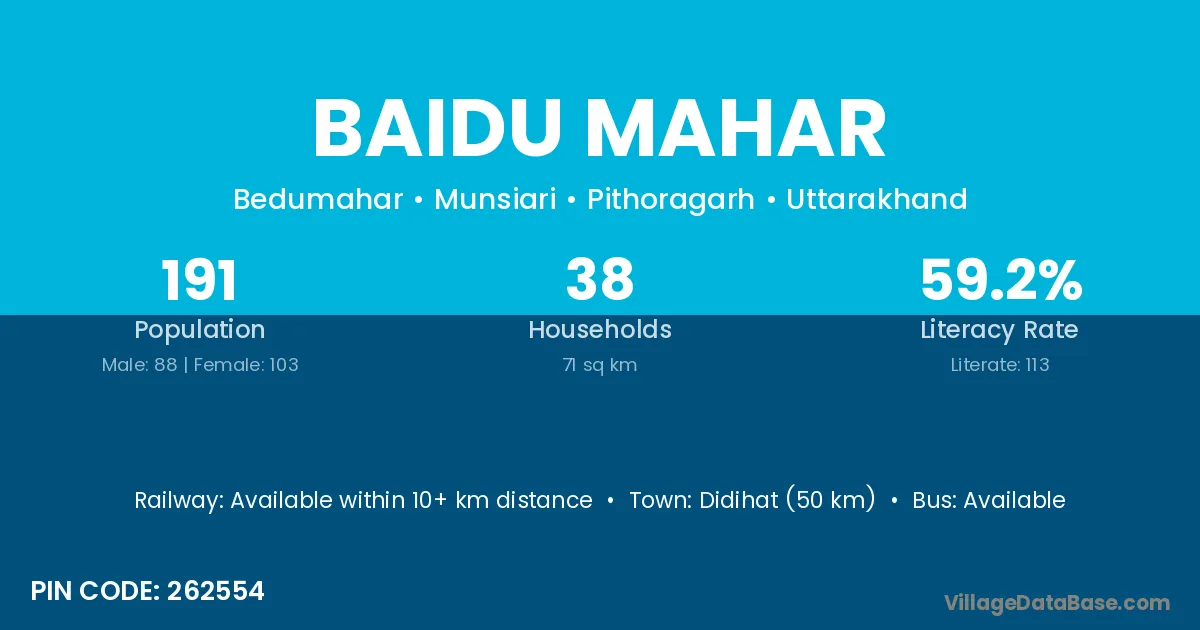 BAIDU MAHAR

Bedumahar • Munsiari • Pithoragarh • Uttarakhand

191
Population
Male: 88 | Female: 103

38
Households
71 sq km

59.2%
Literacy Rate
Literate: 113

Railway: Available within 10+ km distance • Town: Didihat (50 km) • Bus: Available

PIN CODE: 262554

VillageDataBase.com